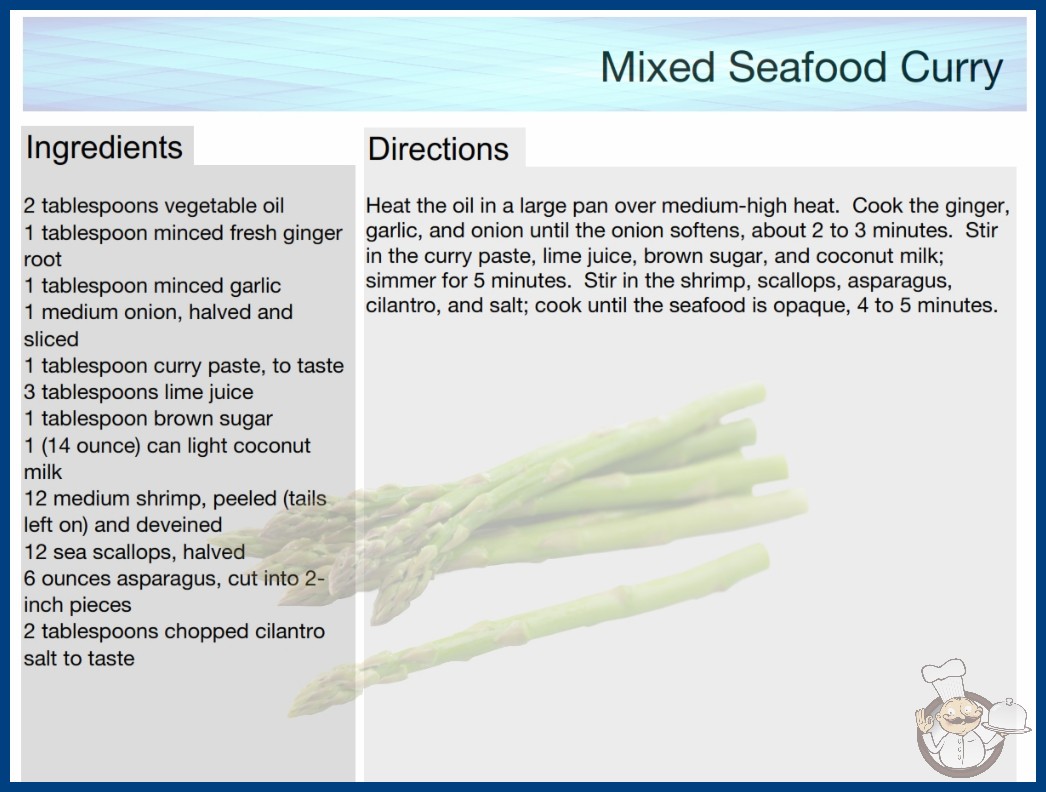 Mixed Seafood Curry

Ingredients

2 tablespoons vegetable oil
1 tablespoon minced fresh ginger root
1 tablespoon minced garlic
1 medium onion, halved and sliced
1 tablespoon curry paste, to taste
3 tablespoons lime juice
1 tablespoon brown sugar
1 (14 ounce) can light coconut milk
12 medium shrimp, peeled (tails left on) and deveined
12 sea scallops, halved
6 ounces asparagus, cut into 2-inch pieces
2 tablespoons chopped cilantro
salt to taste

Directions

Heat the oil in a large pan over medium-high heat. Cook the ginger, garlic, and onion until the onion softens, about 2 to 3 minutes. Stir in the curry paste, lime juice, brown sugar, and coconut milk; simmer for 5 minutes. Stir in the shrimp, scallops, asparagus, cilantro, and salt; cook until the seafood is opaque, 4 to 5 minutes.